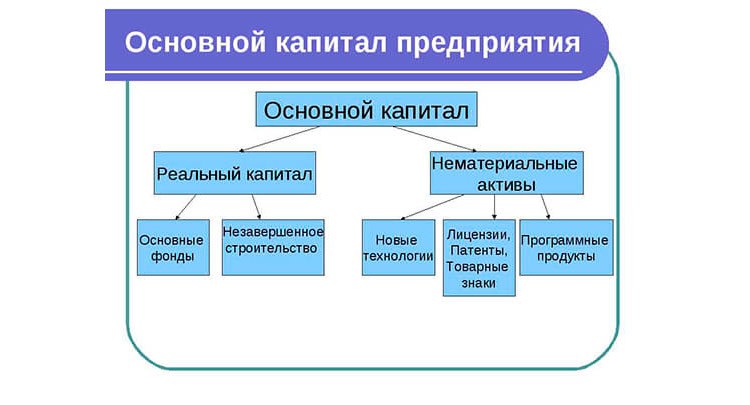 Основной капитал предприятия

Основной капитал

Реальный капитал

Нематериальные активы

Основные фонды

Незавершенное строительство

Новые технологии

Лицензии, Патенты, Товарные знаки

Программные продукты